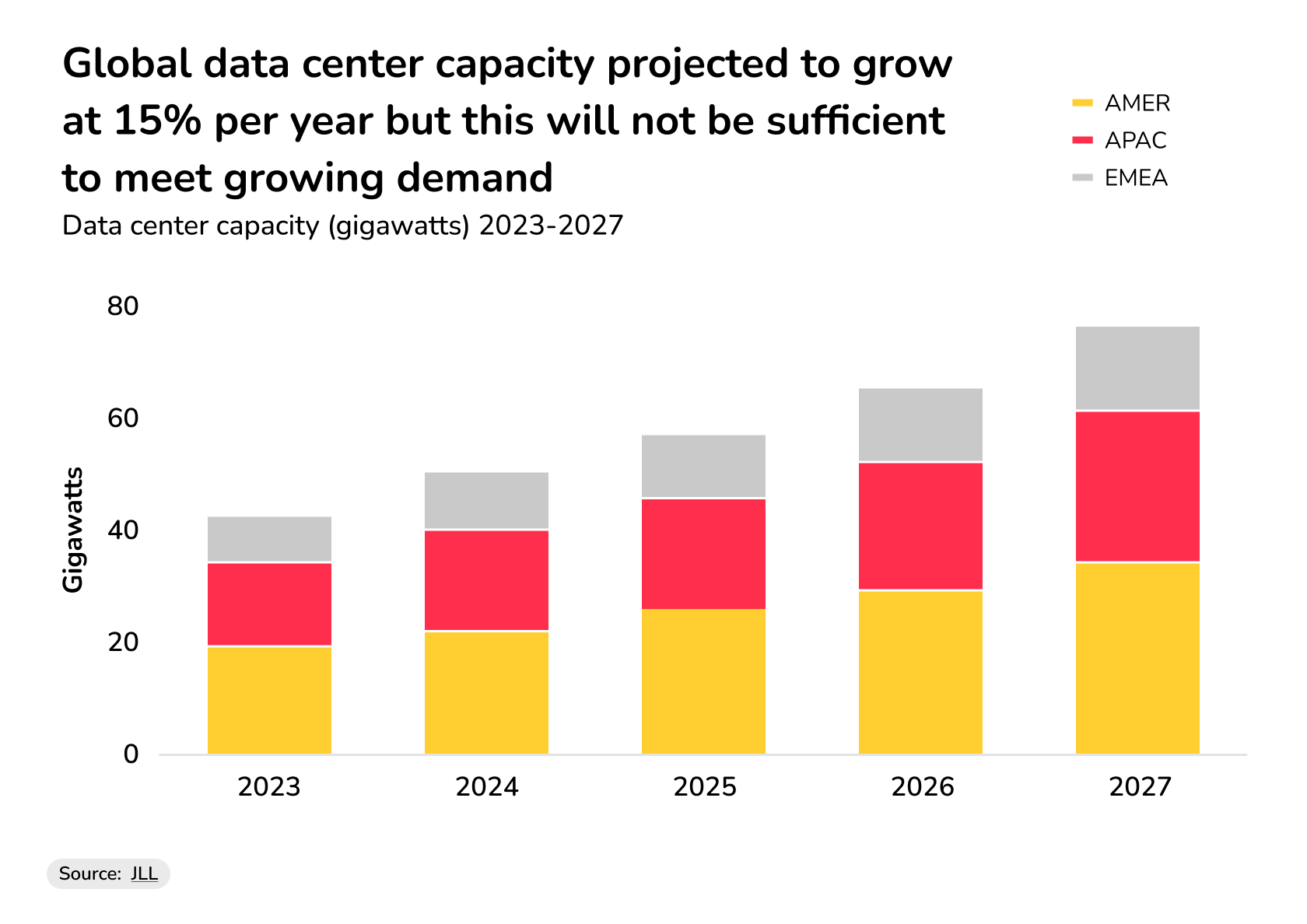 Global data center capacity projected to grow at 15% per year but this will not be sufficient to meet growing demand
Data center capacity (gigawatts) 2023-2027

AMER
APAC
EMEA

Gigawatts
80
60
40
20
0

2023
2024
2025
2026
2027

Source: JLL